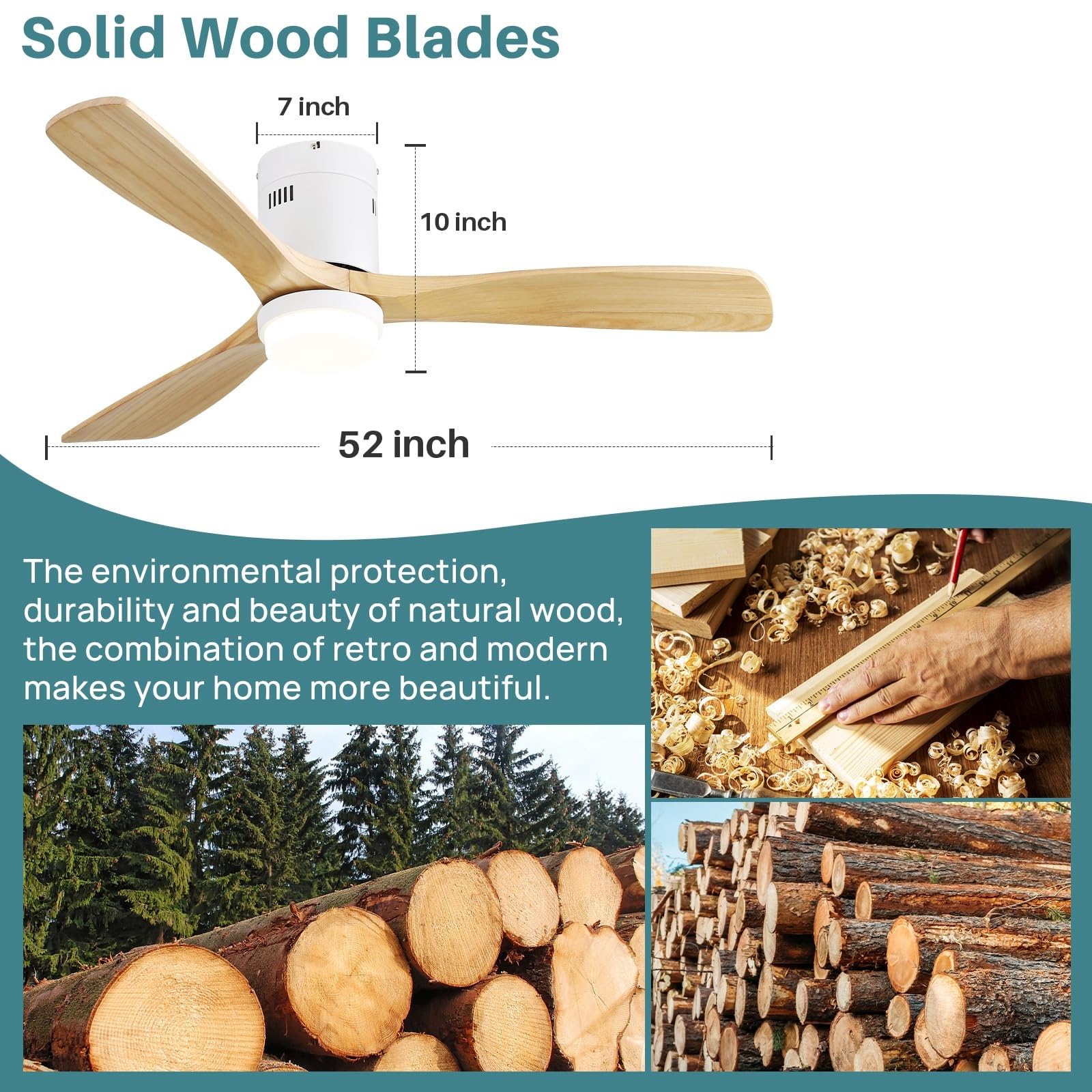 Solid Wood Blades

7 inch

10 inch

52 inch

The environmental protection, durability and beauty of natural wood, the combination of retro and modern makes your home more beautiful.